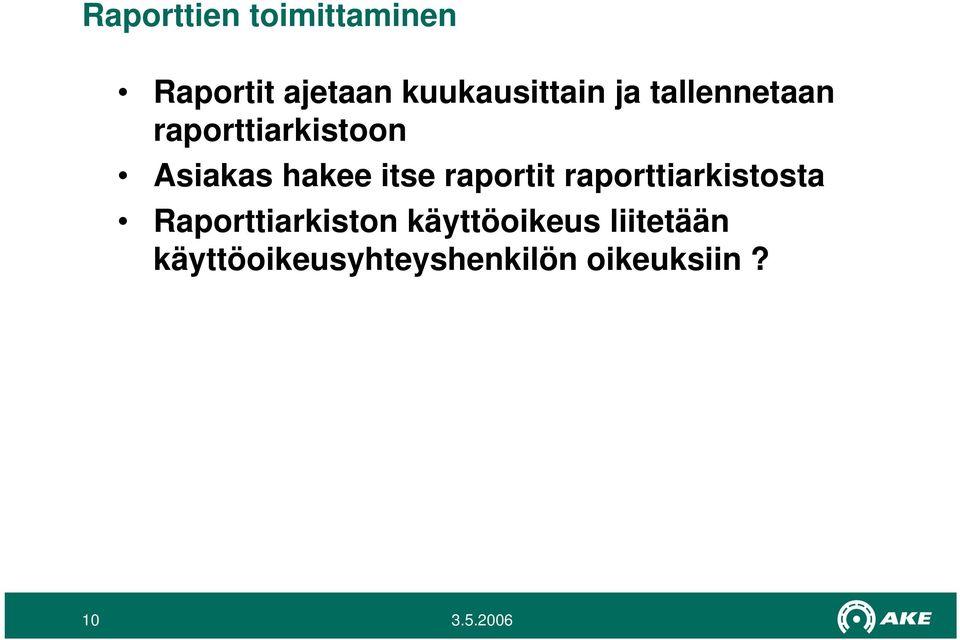 Raporttien toimittaminen

• Raportit ajetaan kuukausittain ja tallennetaan raporttiarkistoon
• Asiakas hakee itse raportit raporttiarkistosta
• Raporttiarkiston käyttöoikeus liitetään käyttöoikeusyhteyshenkilön oikeuksiin ?

10 3.5.2006 AKE